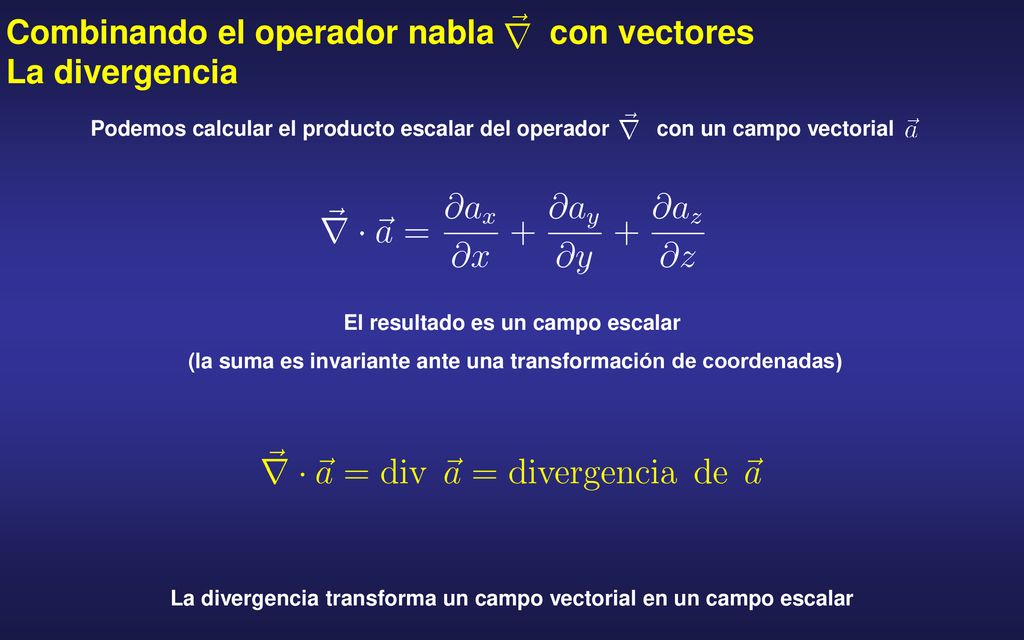 Combinando el operador nabla $\vec{\nabla}$ con vectores
La divergencia

Podemos calcular el producto escalar del operador $\vec{\nabla}$ con un campo vectorial $\vec{a}$

$\vec{\nabla} \cdot \vec{a} = \frac{\partial a_x}{\partial x} + \frac{\partial a_y}{\partial y} + \frac{\partial a_z}{\partial z}$

El resultado es un campo escalar
(la suma es invariante ante una transformación de coordenadas)

$\vec{\nabla} \cdot \vec{a} = \text{div } \vec{a} = \text{divergencia de } \vec{a}$

La divergencia transforma un campo vectorial en un campo escalar